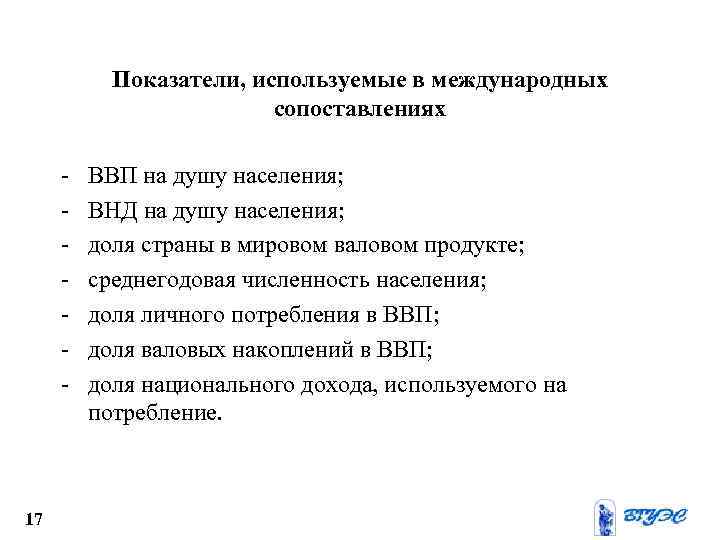 Показатели, используемые в международных сопоставлениях

- ВВП на душу населения;
- ВНД на душу населения;
- доля страны в мировом валовом продукте;
- среднегодовая численность населения;
- доля личного потребления в ВВП;
- доля валовых накоплений в ВВП;
- доля национального дохода, используемого на потребление.

17

ВГУЭС